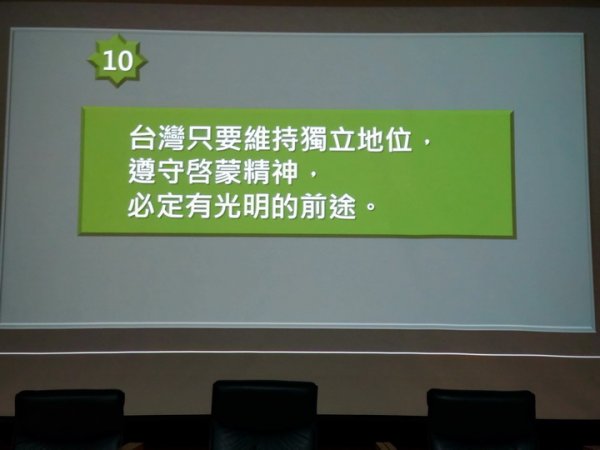 10

台灣只要維持獨立地位，
遵守啓蒙精神，
必定有光明的前途。